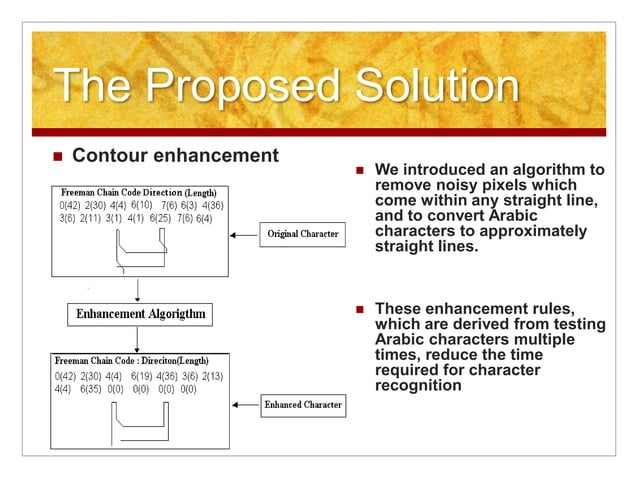 The Proposed Solution

Contour enhancement

Freeman Chain Code Direction (Length)
0(42) 2(30) 4(4) 6(10) 7(6) 6(3) 4(36)
3(6) 2(11) 3(1) 4(1) 6(25) 7(6) 6(4)

Original Character

Enhancement Algorigthm

Freeman Chain Code : Direciton(Length)
0(42) 2(30) 4(4) 6(19) 4(36) 3(6) 2(13)
4(4) 6(35) 0(0) 0(0) 0(0) 0(0)

Enhanced Character

We introduced an algorithm to remove noisy pixels which come within any straight line, and to convert Arabic characters to approximately straight lines.

These enhancement rules, which are derived from testing Arabic characters multiple times, reduce the time required for character recognition